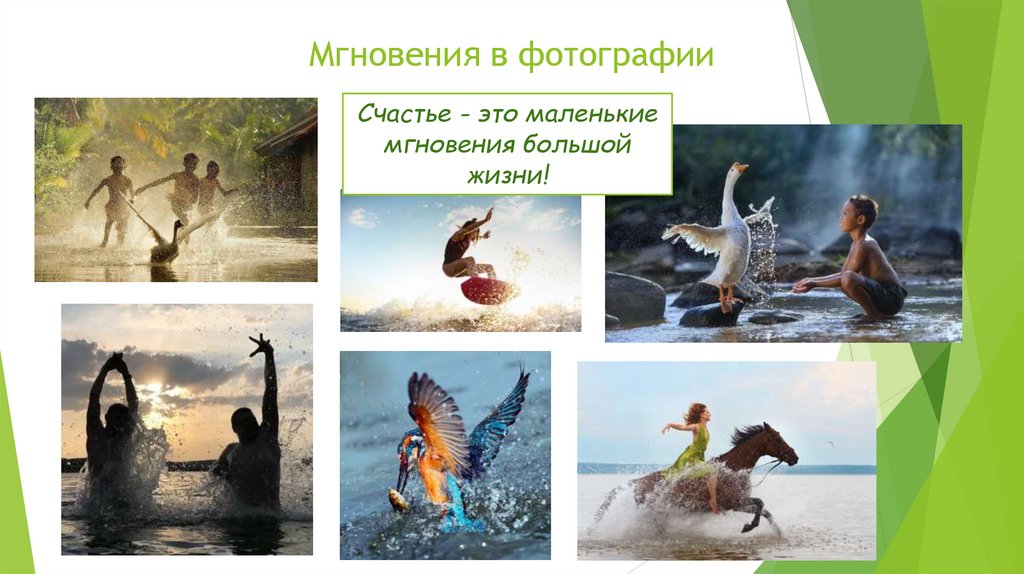 Мгновения в фотографии

Счастье - это маленькие мгновения большой жизни!